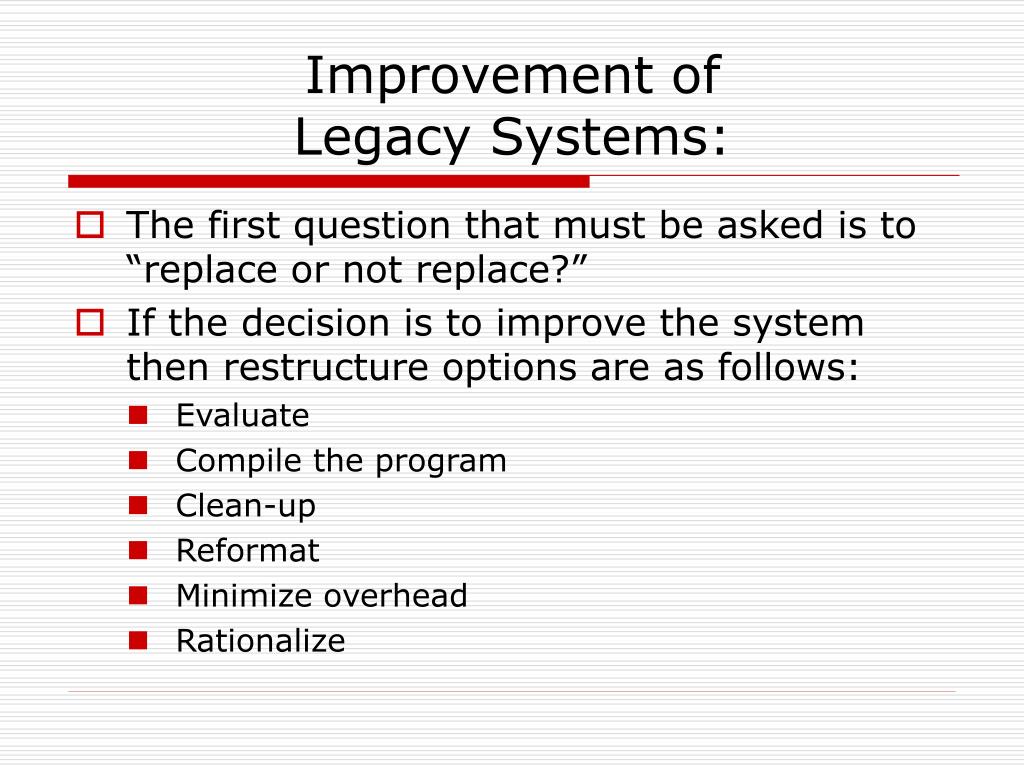 Improvement of
Legacy Systems:

The first question that must be asked is to “replace or not replace?”

If the decision is to improve the system then restructure options are as follows:

Evaluate

Compile the program

Clean-up

Reformat

Minimize overhead

Rationalize